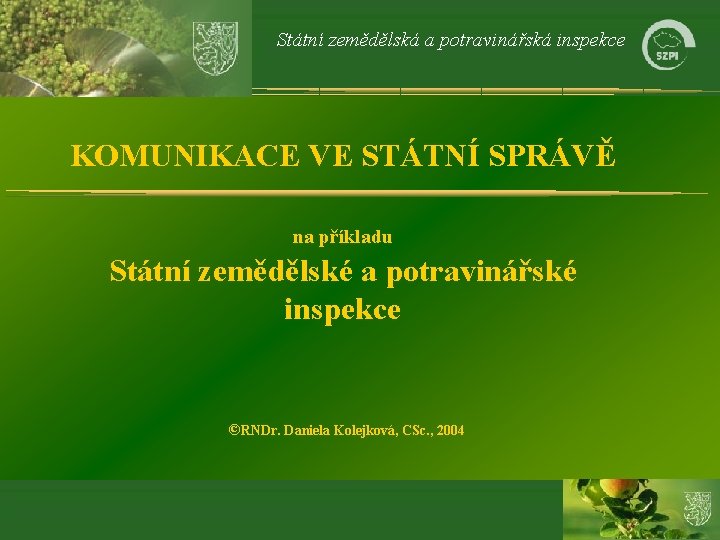 Státní zemědělská a potravinářská inspekce

SZPI

KOMUNIKACE VE STÁTNÍ SPRÁVĚ

na příkladu

Státní zemědělské a potravinářské inspekce

©RNDr. Daniela Kolejková, CSc., 2004